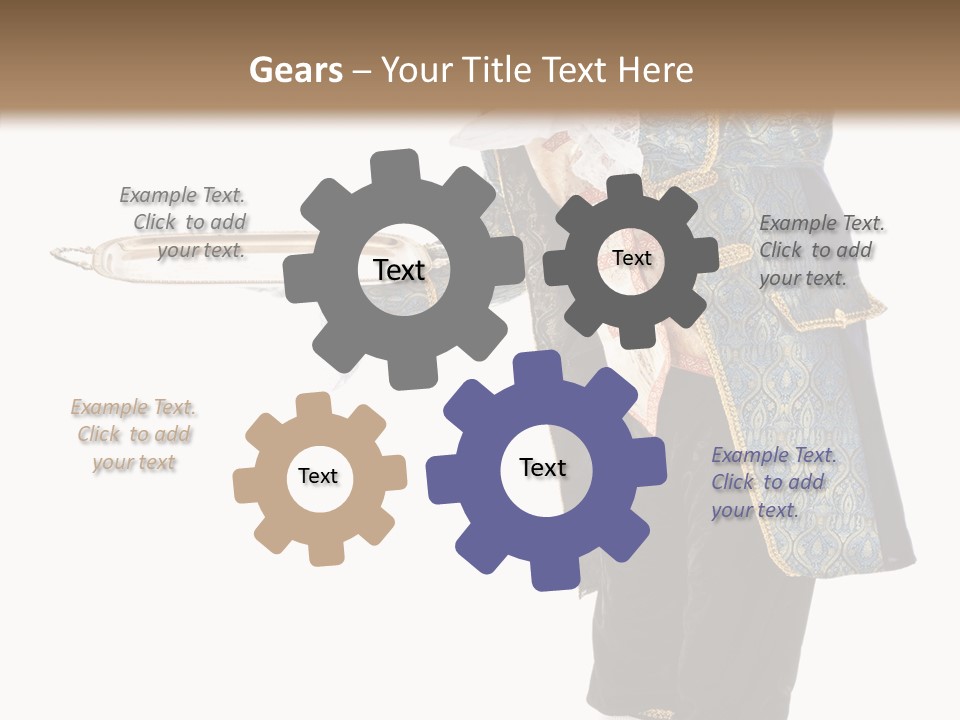 Gears – Your Title Text Here

Example Text. Click to add your text.

Text

Text

Example Text. Click to add your text.

Example Text. Click to add your text

Text

Text

Example Text. Click to add your text.